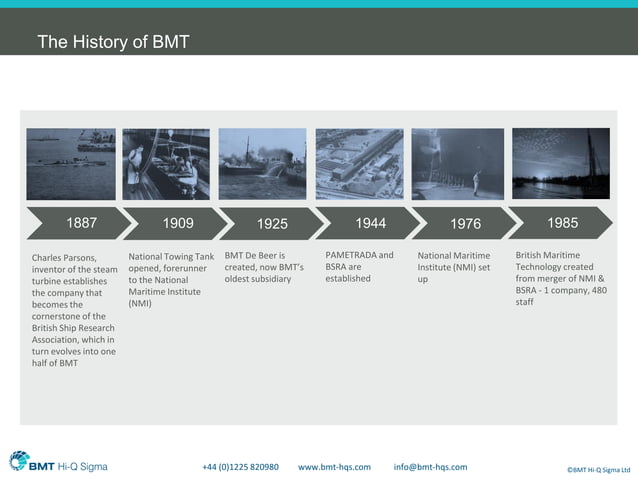 The History of BMT

1887

Charles Parsons, inventor of the steam turbine establishes the company that becomes the cornerstone of the British Ship Research Association, which in turn evolves into one half of BMT

1909

National Towing Tank opened, forerunner to the National Maritime Institute (NMI)

1925

BMT De Beer is created, now BMT's oldest subsidiary

1944

PAMETRADA and BSRA are established

1976

National Maritime Institute (NMI) set up

1985

British Maritime Technology created from merger of NMI & BSRA - 1 company, 480 staff

BMT Hi-Q Sigma

+44 (0)1225 820980 www.bmt-hqs.com info@bmt-hqs.com

©BMT Hi-Q Sigma Ltd